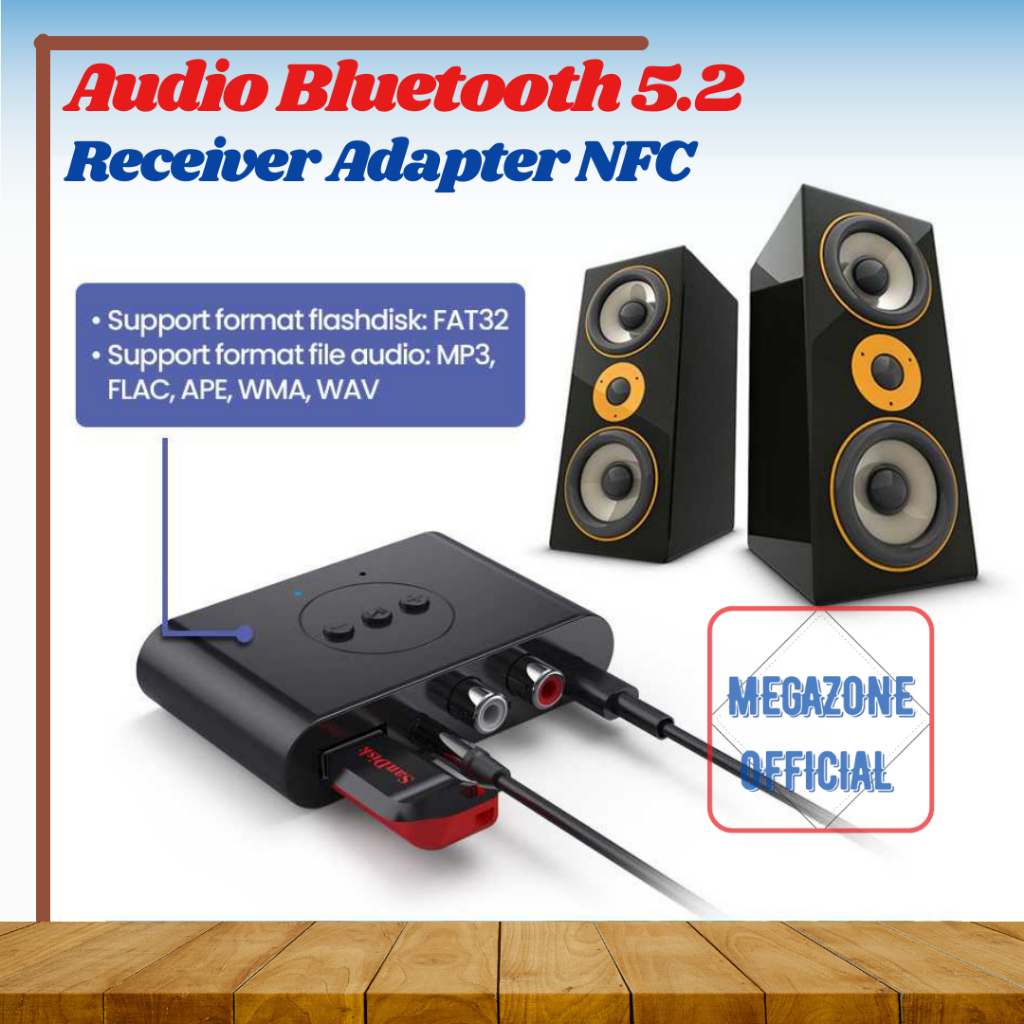 Audio Bluetooth 5.2
Receiver Adapter NFC

• Support format flashdisk: FAT32
• Support format file audio: MP3, FLAC, APE, WMA, WAV

SanDisk

MEGAZONE
OFFICIAL